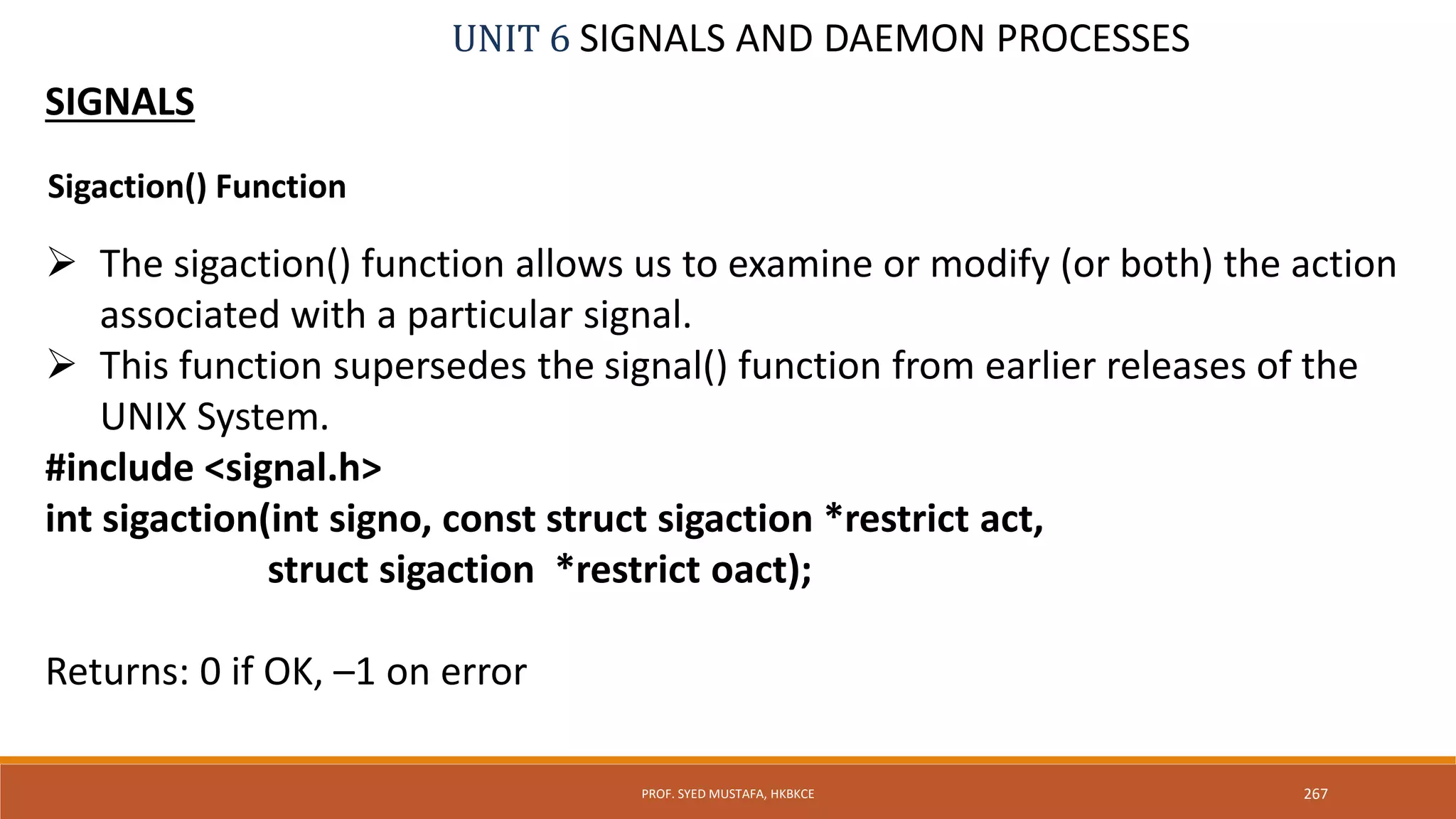 UNIT 6 SIGNALS AND DAEMON PROCESSES

SIGNALS

Sigaction() Function

➢ The sigaction() function allows us to examine or modify (or both) the action associated with a particular signal.

➢ This function supersedes the signal() function from earlier releases of the UNIX System.

#include <signal.h>
int sigaction(int signo, const struct sigaction *restrict act,
struct sigaction *restrict oact);

Returns: 0 if OK, –1 on error

PROF. SYED MUSTAFA, HKBKCE

267